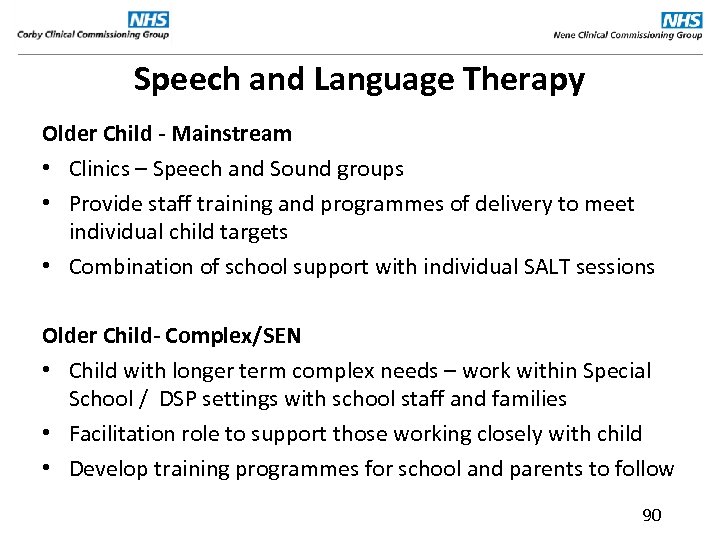 NHS
Corby Clinical Commissioning Group

NHS
Nene Clinical Commissioning Group

Speech and Language Therapy

Older Child - Mainstream

• Clinics – Speech and Sound groups
• Provide staff training and programmes of delivery to meet individual child targets
• Combination of school support with individual SALT sessions

Older Child- Complex/SEN

• Child with longer term complex needs – work within Special School / DSP settings with school staff and families
• Facilitation role to support those working closely with child
• Develop training programmes for school and parents to follow

90